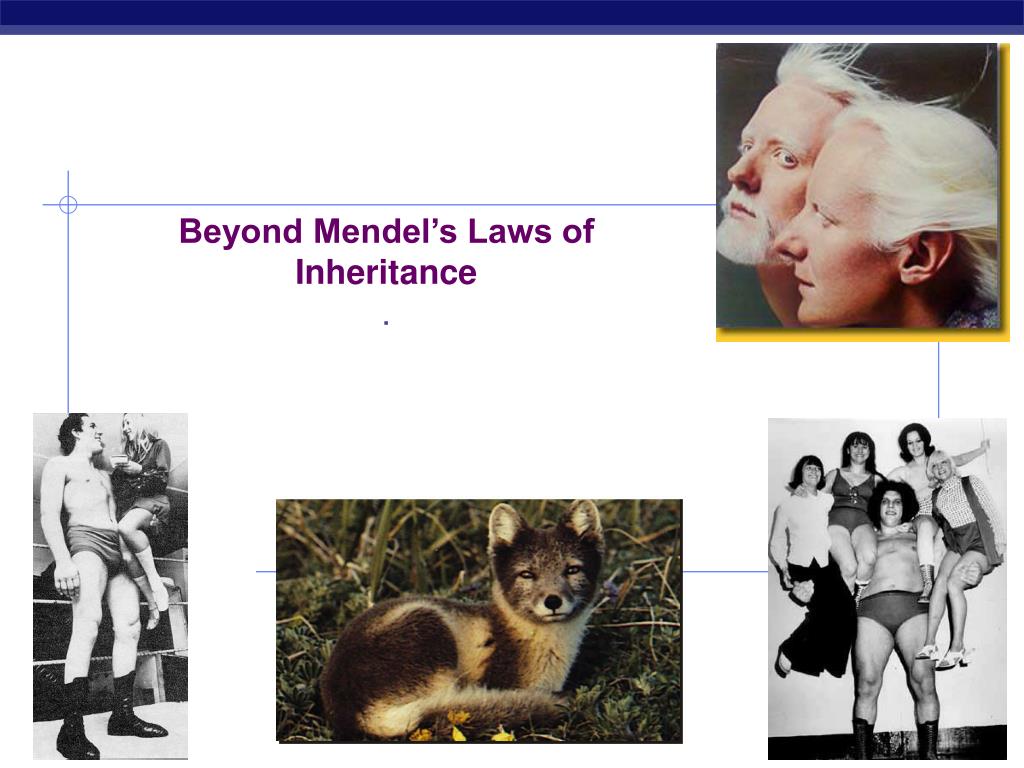 Beyond Mendel's Laws of Inheritance

.